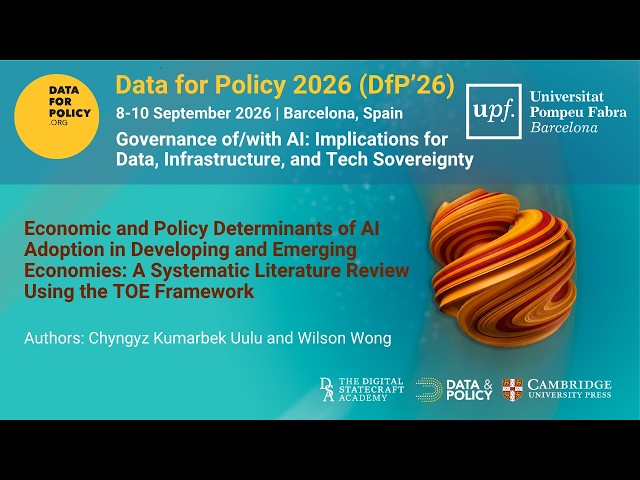 DATA FOR POLICY .ORG

Data for Policy 2026 (DfP'26)

8-10 September 2026 | Barcelona, Spain

Governance of/with AI: Implications for Data, Infrastructure, and Tech Sovereignty

upf. Universitat Pompeu Fabra Barcelona

Economic and Policy Determinants of AI Adoption in Developing and Emerging Economies: A Systematic Literature Review Using the TOE Framework

Authors: Chyngyz Kumarbek Uulu and Wilson Wong

DSA THE DIGITAL STATECRAFT ACADEMY

DATA & POLICY

CAMBRIDGE UNIVERSITY PRESS